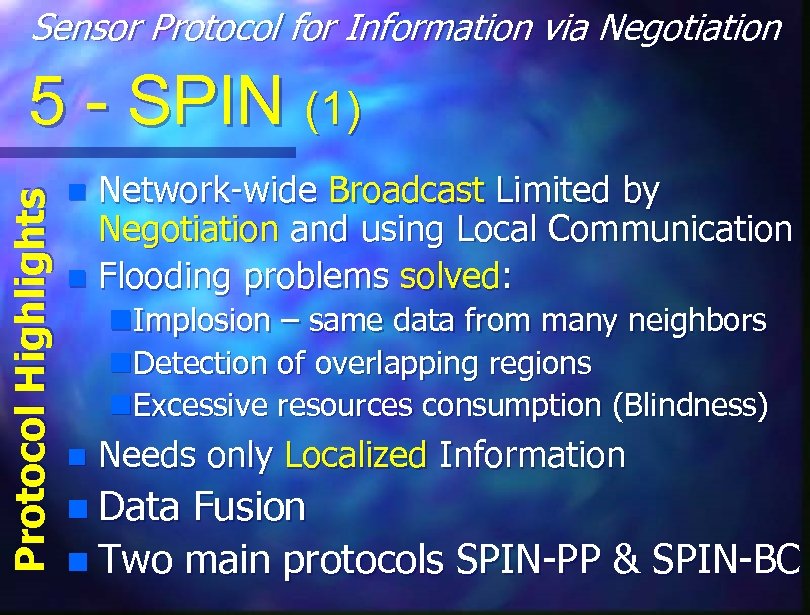 Sensor Protocol for Information via Negotiation

5 - SPIN (1)

Protocol Highlights

Network-wide Broadcast Limited by Negotiation and using Local Communication
Flooding problems solved:
Implosion – same data from many neighbors
Detection of overlapping regions
Excessive resources consumption (Blindness)
Needs only Localized Information
Data Fusion
Two main protocols SPIN-PP & SPIN-BC